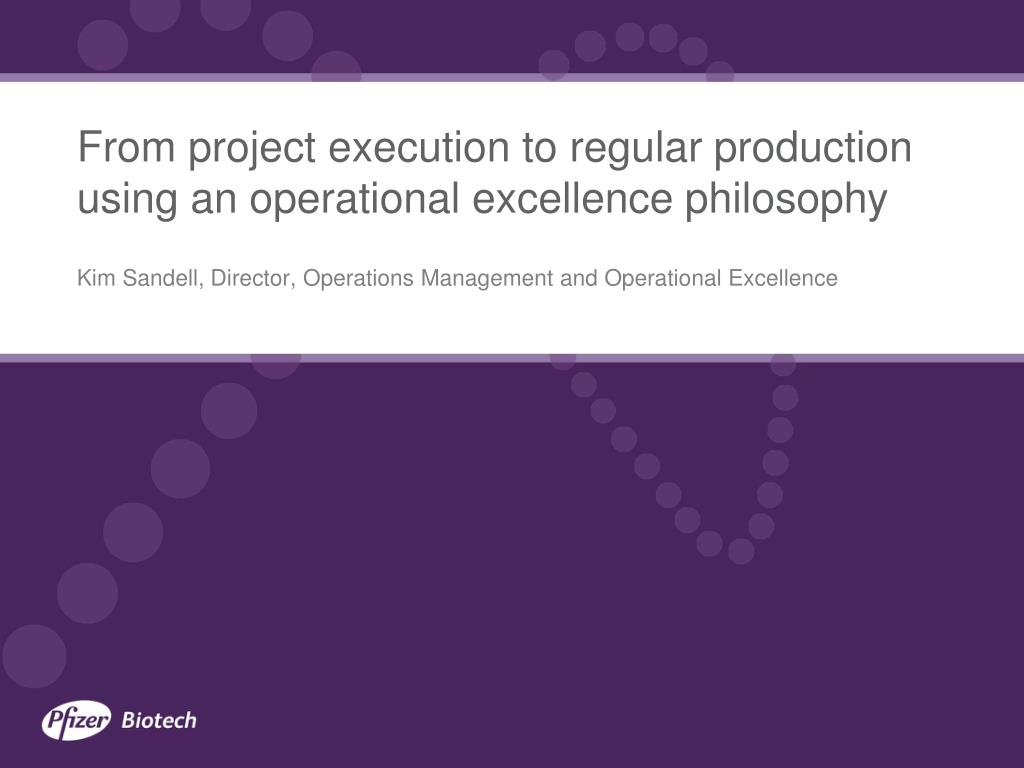 From project execution to regular production using an operational excellence philosophy

Kim Sandell, Director, Operations Management and Operational Excellence

Pfizer Biotech